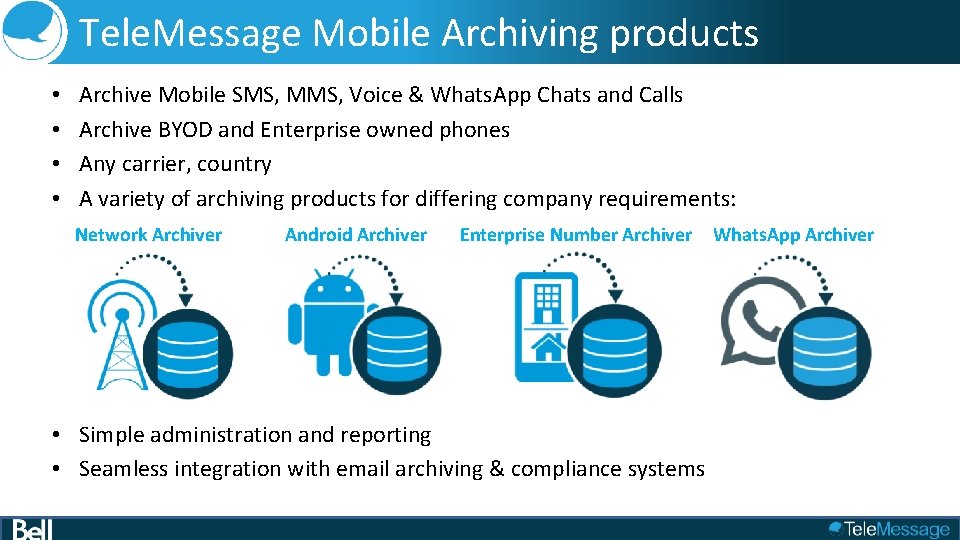 TeleMessage Mobile Archiving products

• Archive Mobile SMS, MMS, Voice & WhatsApp Chats and Calls
• Archive BYOD and Enterprise owned phones
• Any carrier, country
• A variety of archiving products for differing company requirements:

Network Archiver

Android Archiver

Enterprise Number Archiver

WhatsApp Archiver

• Simple administration and reporting
• Seamless integration with email archiving & compliance systems

Bell

TeleMessage